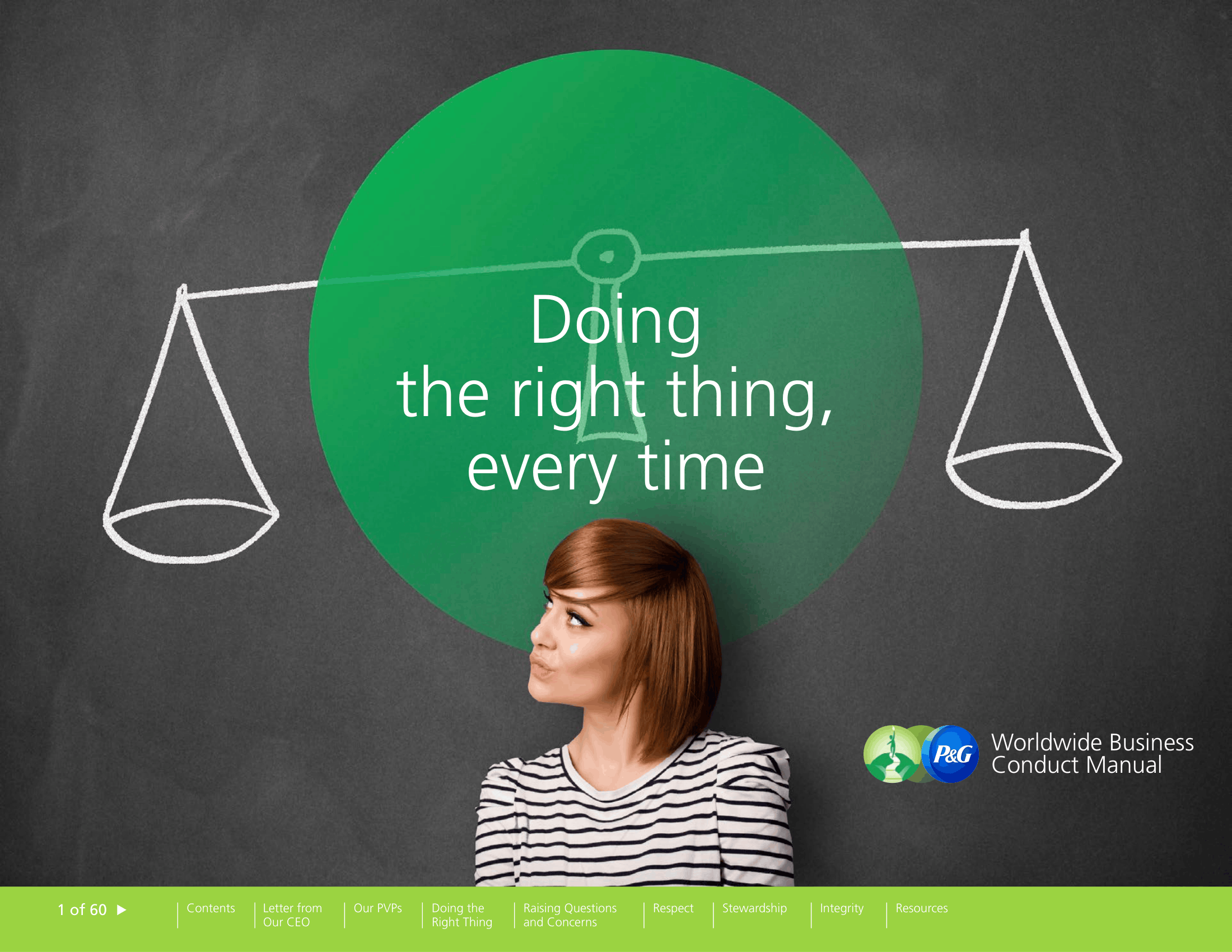 Doing the right thing, every time

P&G

Worldwide Business Conduct Manual

1 of 60 ▶

Contents

Letter from Our CEO

Our PVPs

Doing the Right Thing

Raising Questions and Concerns

Respect

Stewardship

Integrity

Resources